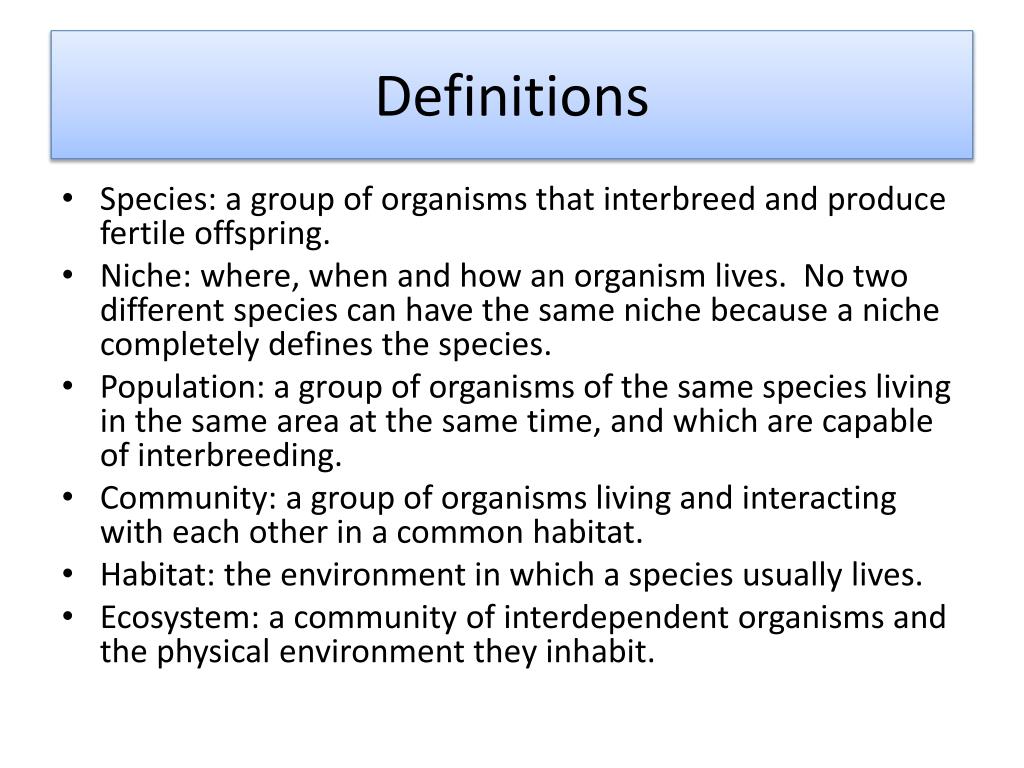 Definitions

• Species: a group of organisms that interbreed and produce fertile offspring.
• Niche: where, when and how an organism lives. No two different species can have the same niche because a niche completely defines the species.
• Population: a group of organisms of the same species living in the same area at the same time, and which are capable of interbreeding.
• Community: a group of organisms living and interacting with each other in a common habitat.
• Habitat: the environment in which a species usually lives.
• Ecosystem: a community of interdependent organisms and the physical environment they inhabit.